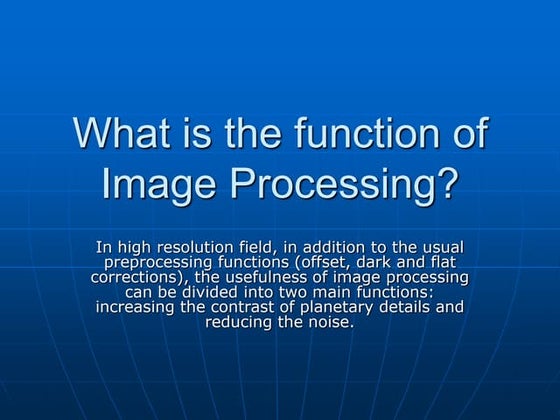 What is the function of Image Processing?

In high resolution field, in addition to the usual preprocessing functions (offset, dark and flat corrections), the usefulness of image processing can be divided into two main functions: increasing the contrast of planetary details and reducing the noise.